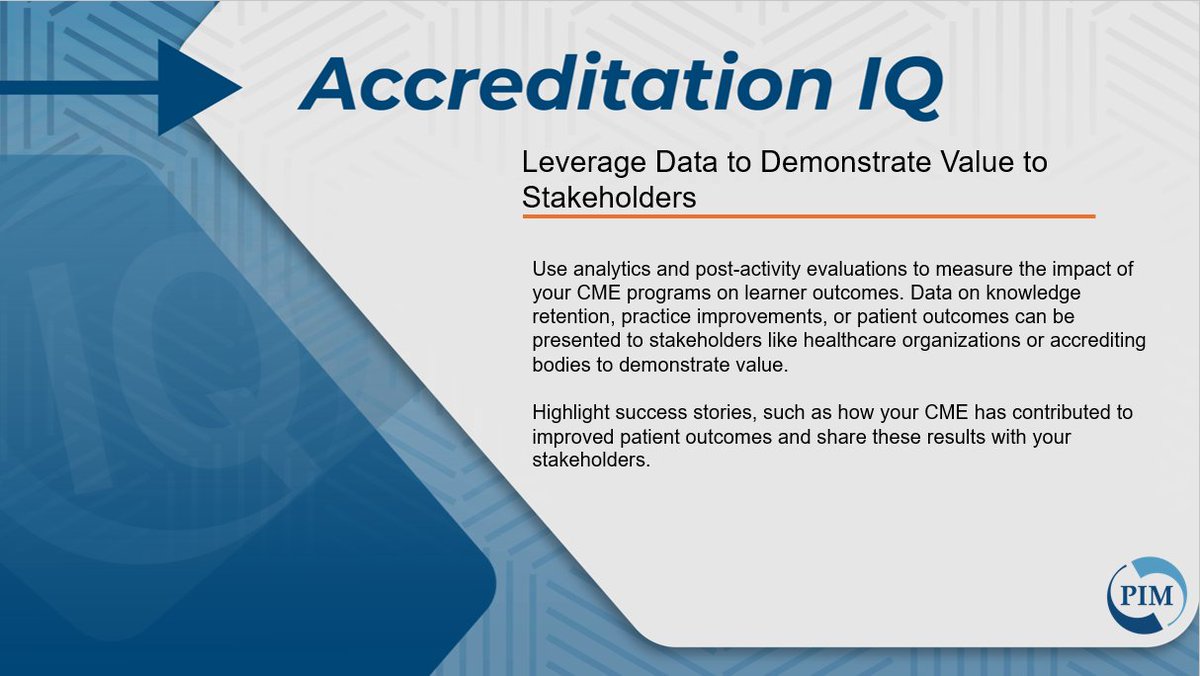 Accreditation IQ

Leverage Data to Demonstrate Value to Stakeholders

Use analytics and post-activity evaluations to measure the impact of your CME programs on learner outcomes. Data on knowledge retention, practice improvements, or patient outcomes can be presented to stakeholders like healthcare organizations or accrediting bodies to demonstrate value.

Highlight success stories, such as how your CME has contributed to improved patient outcomes and share these results with your stakeholders.

PIM

IQ